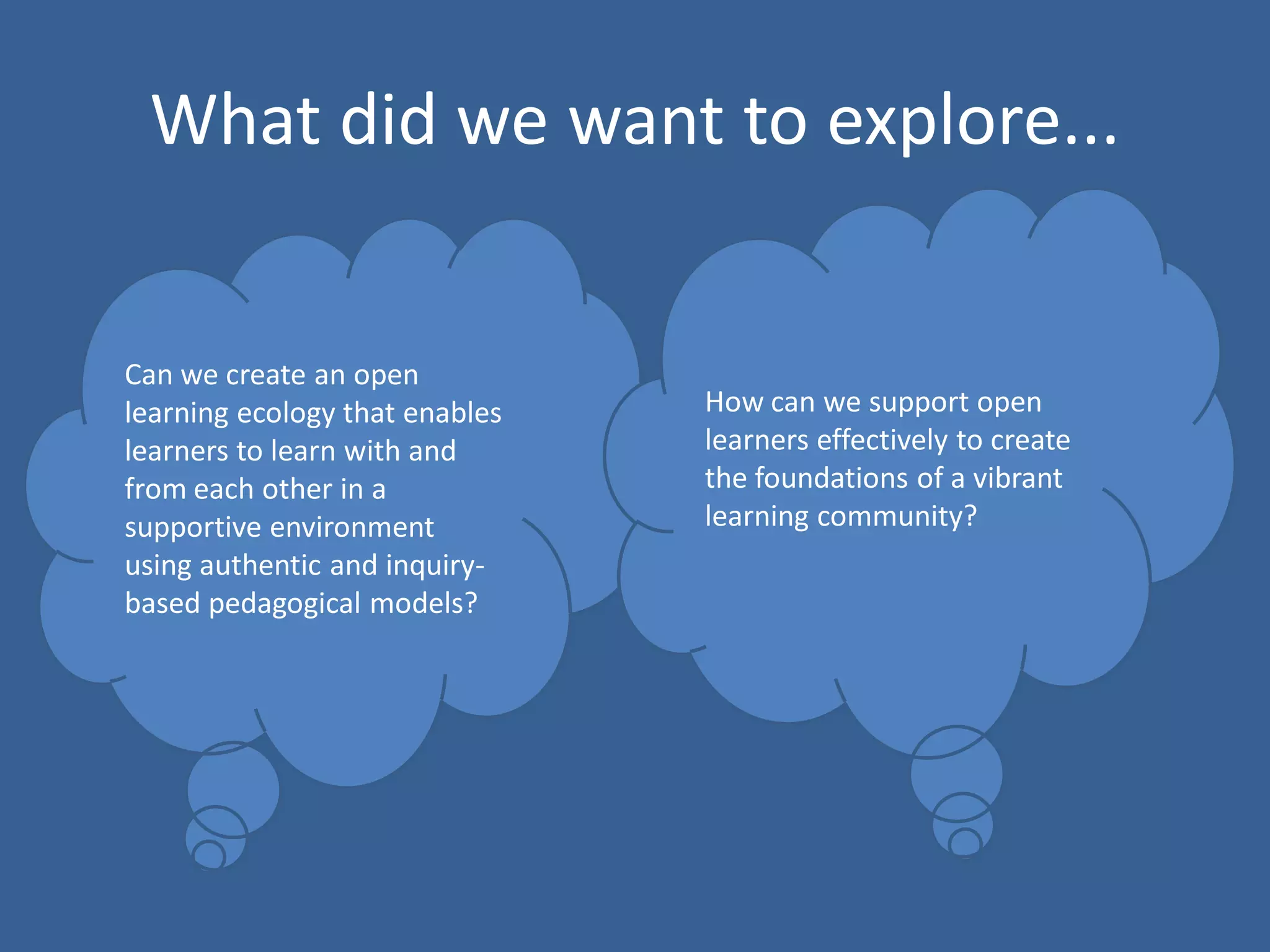 What did we want to explore...

Can we create an open learning ecology that enables learners to learn with and from each other in a supportive environment using authentic and inquiry-based pedagogical models?

How can we support open learners effectively to create the foundations of a vibrant learning community?